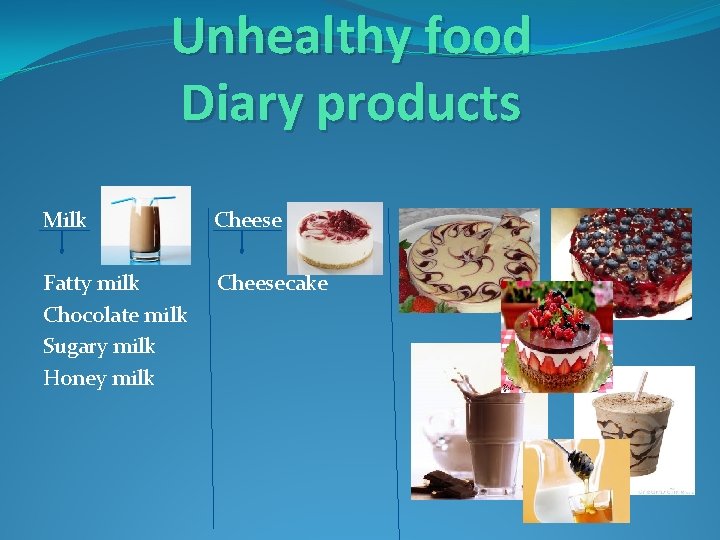 Unhealthy food
Diary products

Milk

Fatty milk
Chocolate milk
Sugary milk
Honey milk

Cheese

Cheesecake